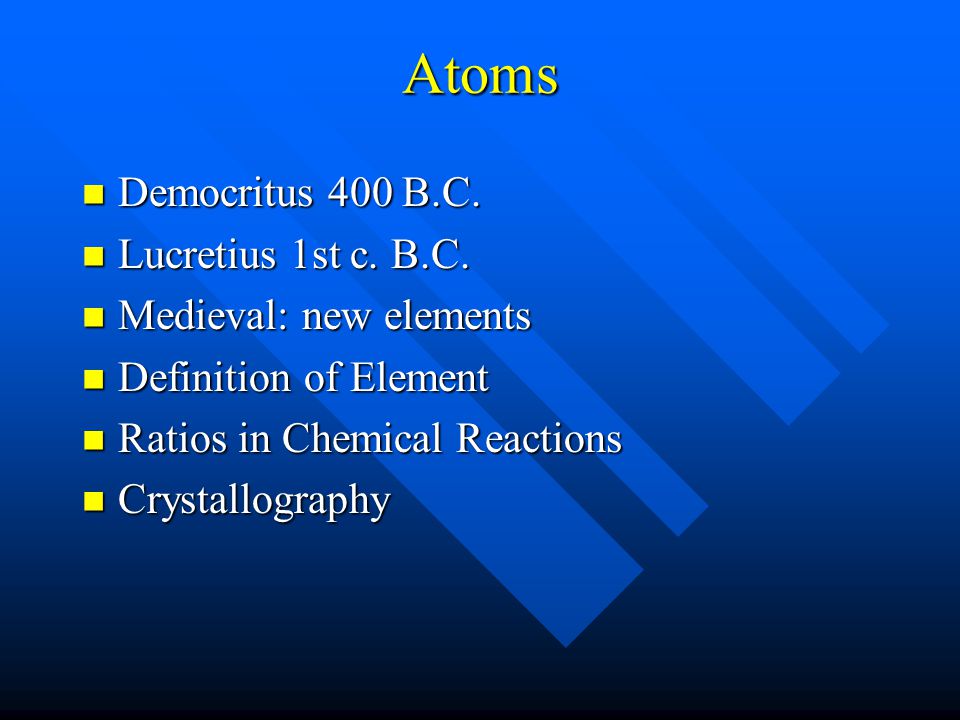 Atoms

- Democritus 400 B.C.
- Lucretius 1st c. B.C.
- Medieval: new elements
- Definition of Element
- Ratios in Chemical Reactions
- Crystallography